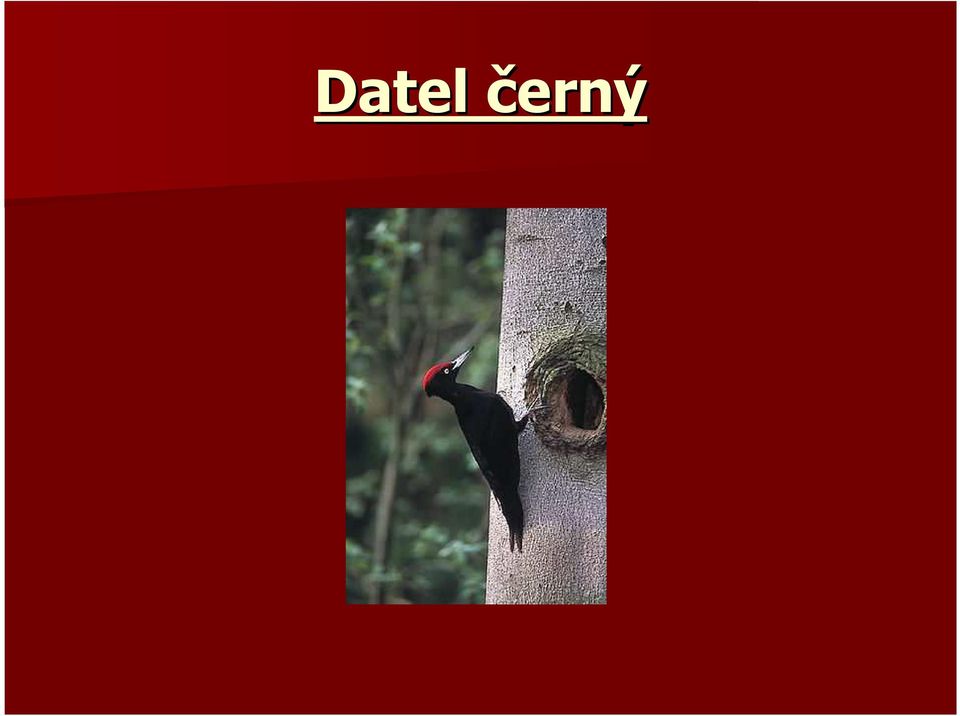 Datel černý